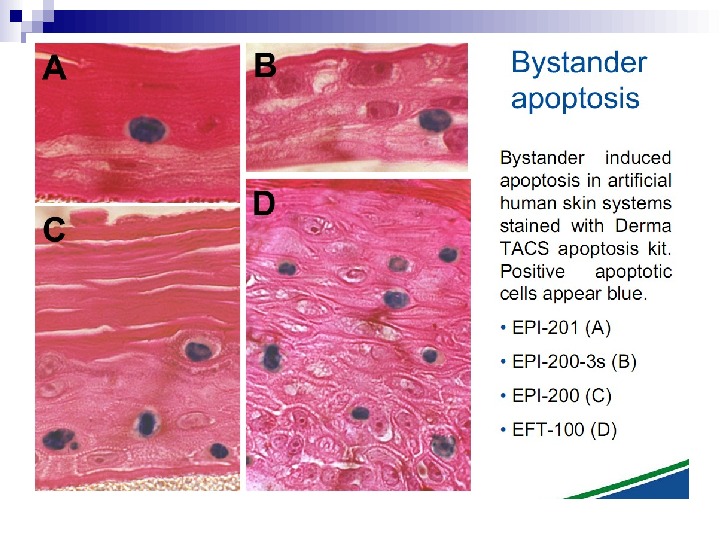 A

B

C

D

Bystander apoptosis

Bystander induced apoptosis in artificial human skin systems stained with Derma TACS apoptosis kit. Positive apoptotic cells appear blue.

• EPI-201 (A)
• EPI-200-3s (B)
• EPI-200 (C)
• EFT-100 (D)